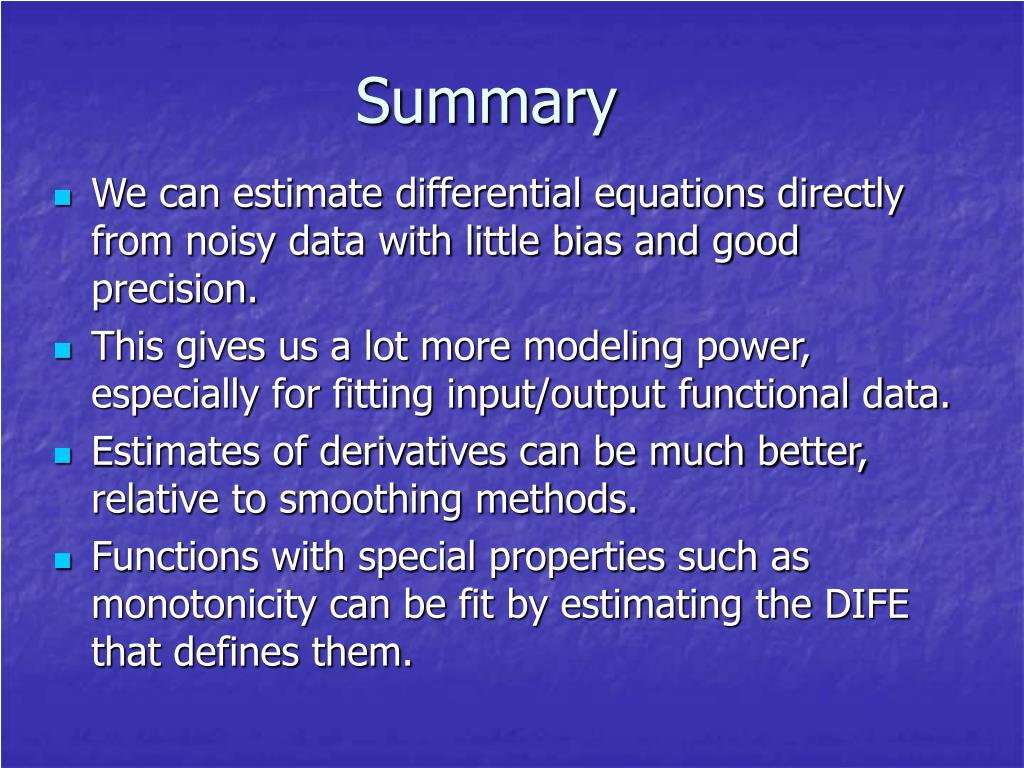 Summary

We can estimate differential equations directly from noisy data with little bias and good precision.

This gives us a lot more modeling power, especially for fitting input/output functional data.

Estimates of derivatives can be much better, relative to smoothing methods.

Functions with special properties such as monotonicity can be fit by estimating the DIFE that defines them.